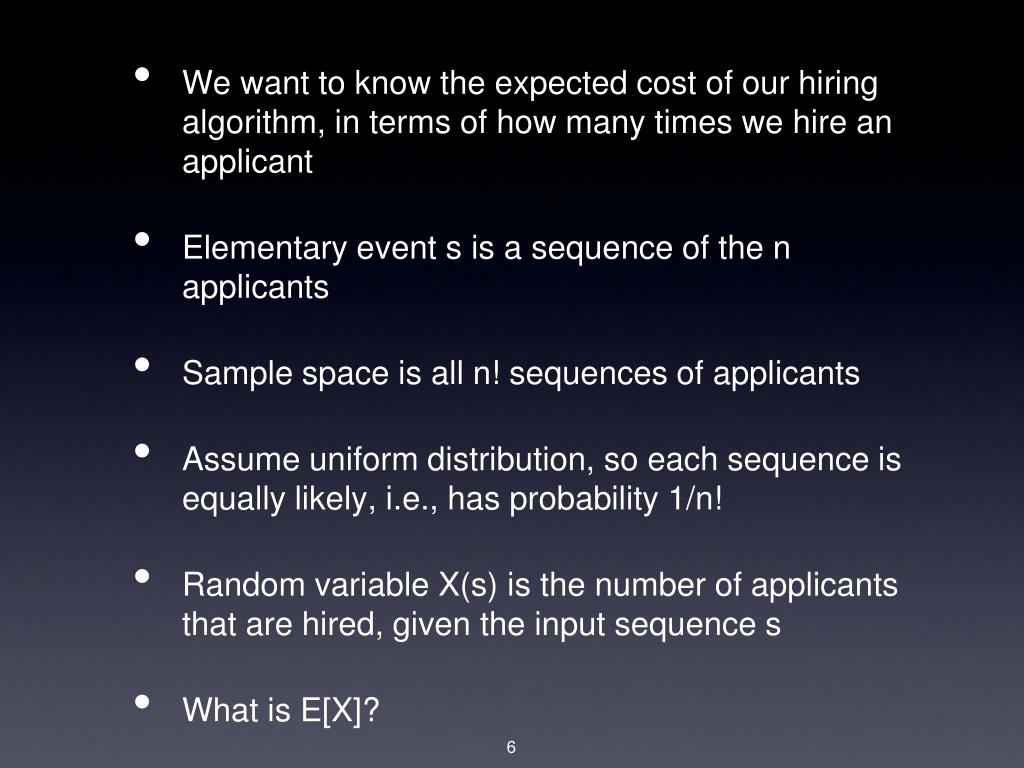 • We want to know the expected cost of our hiring algorithm, in terms of how many times we hire an applicant

• Elementary event s is a sequence of the n applicants

• Sample space is all n! sequences of applicants

• Assume uniform distribution, so each sequence is equally likely, i.e., has probability 1/n!

• Random variable X(s) is the number of applicants that are hired, given the input sequence s

• What is E[X]?

6